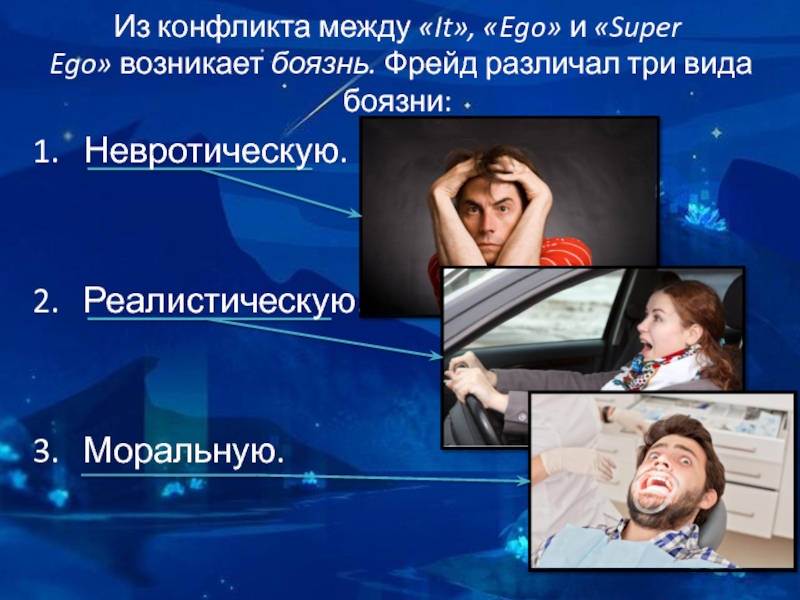 Из конфликта между «It», «Ego» и «Super Ego» возникает боязнь. Фрейд различал три вида боязни:

1. Невротическую.

2. Реалистическую.

3. Моральную.